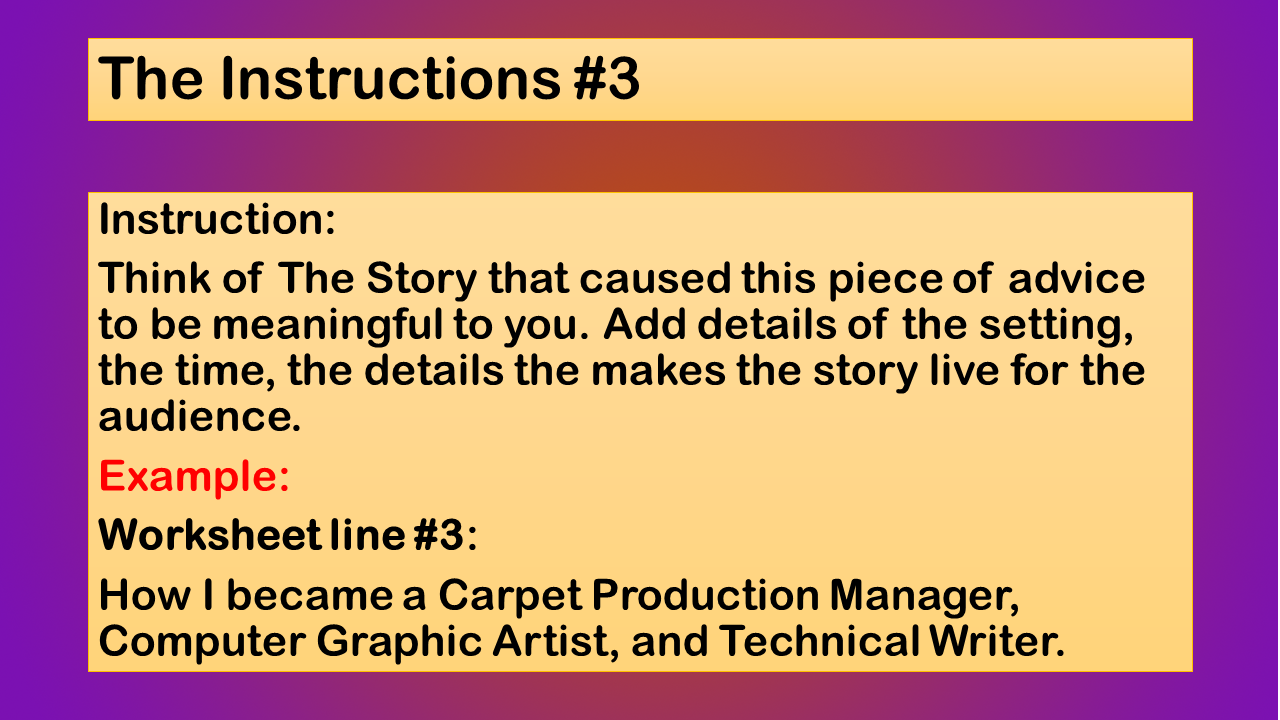 The Instructions #3

Instruction:

Think of The Story that caused this piece of advice to be meaningful to you. Add details of the setting, the time, the details the makes the story live for the audience.

Example:

Worksheet line #3:

How I became a Carpet Production Manager, Computer Graphic Artist, and Technical Writer.